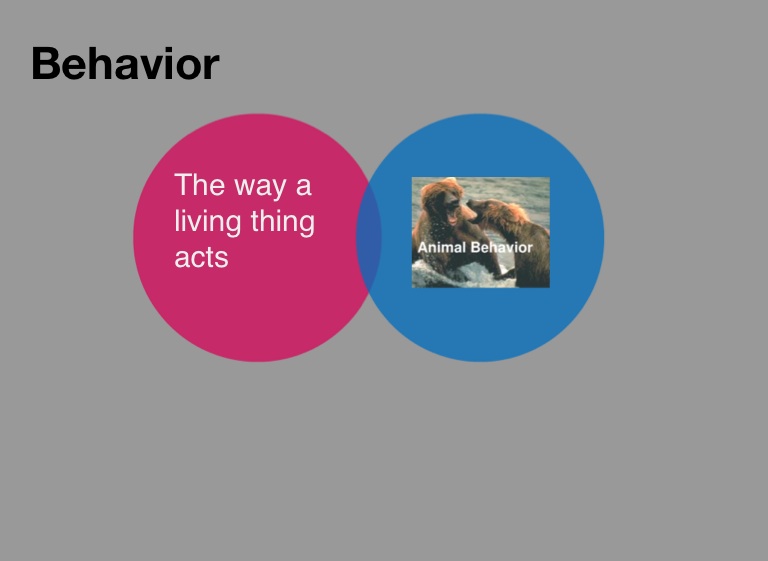 Behavior

The way a living thing acts

Animal Behavior